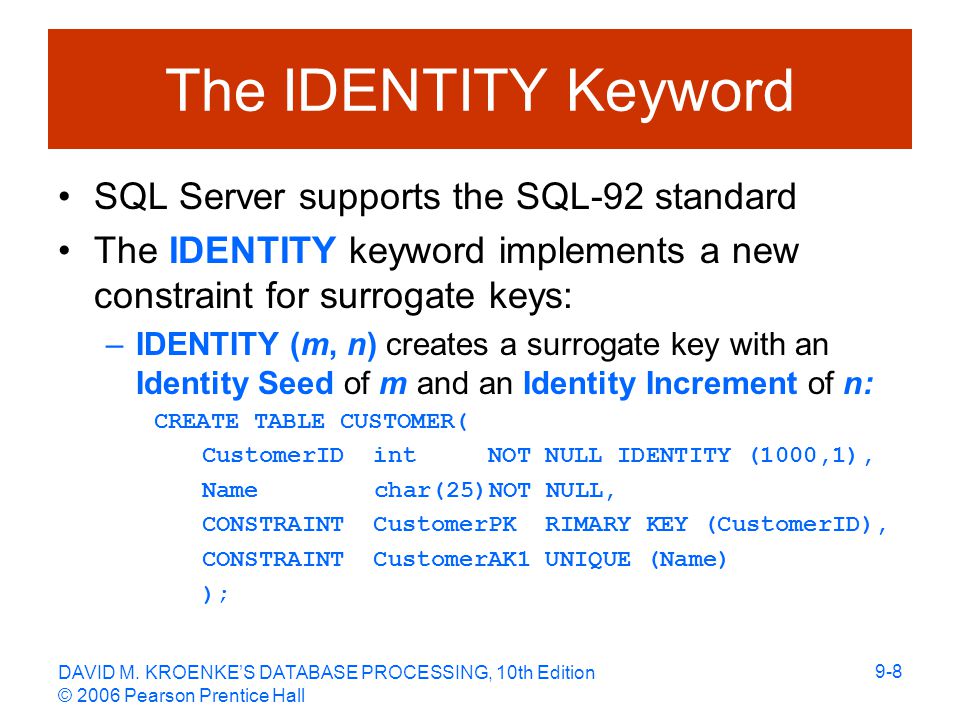 The IDENTITY Keyword

• SQL Server supports the SQL-92 standard

• The IDENTITY keyword implements a new constraint for surrogate keys:

– IDENTITY (m, n) creates a surrogate key with an Identity Seed of m and an Identity Increment of n:

CREATE TABLE CUSTOMER(
CustomerID int NOT NULL IDENTITY (1000,1),
Name char(25)NOT NULL,
CONSTRAINT CustomerPK RIMARY KEY (CustomerID),
CONSTRAINT CustomerAK1 UNIQUE (Name)
);

DAVID M. KROENKE'S DATABASE PROCESSING, 10th Edition
© 2006 Pearson Prentice Hall

9-8